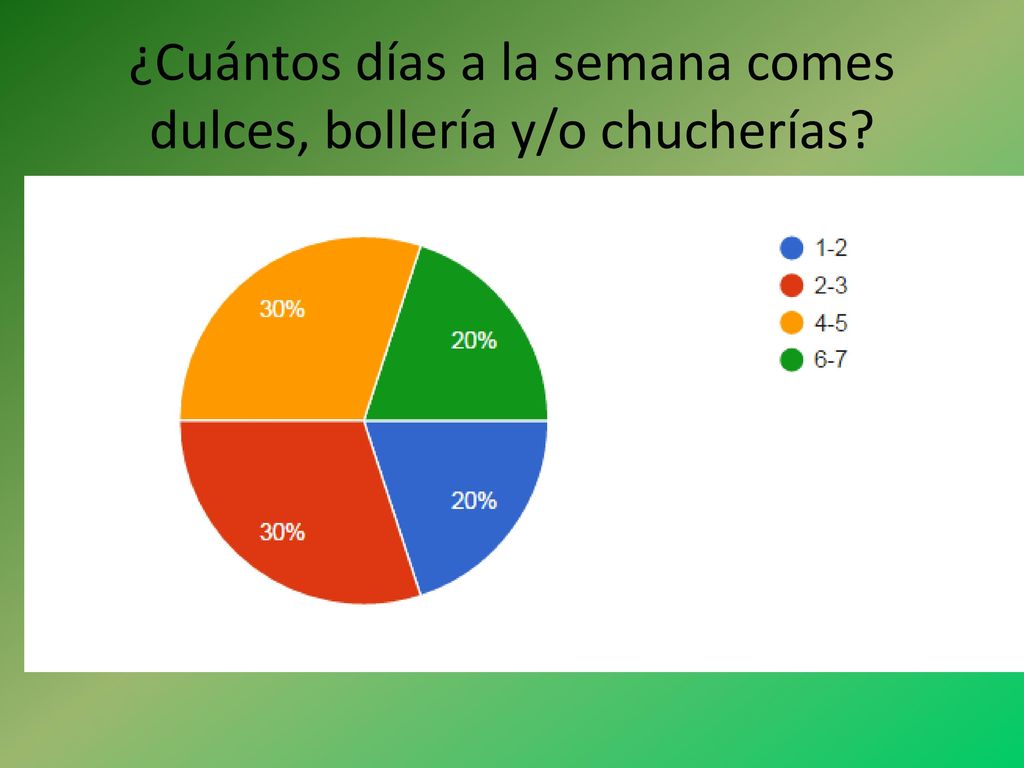 ¿Cuántos días a la semana comes dulces, bollería y/o chucherías?

30%
20%
30%
20%

1-2
2-3
4-5
6-7